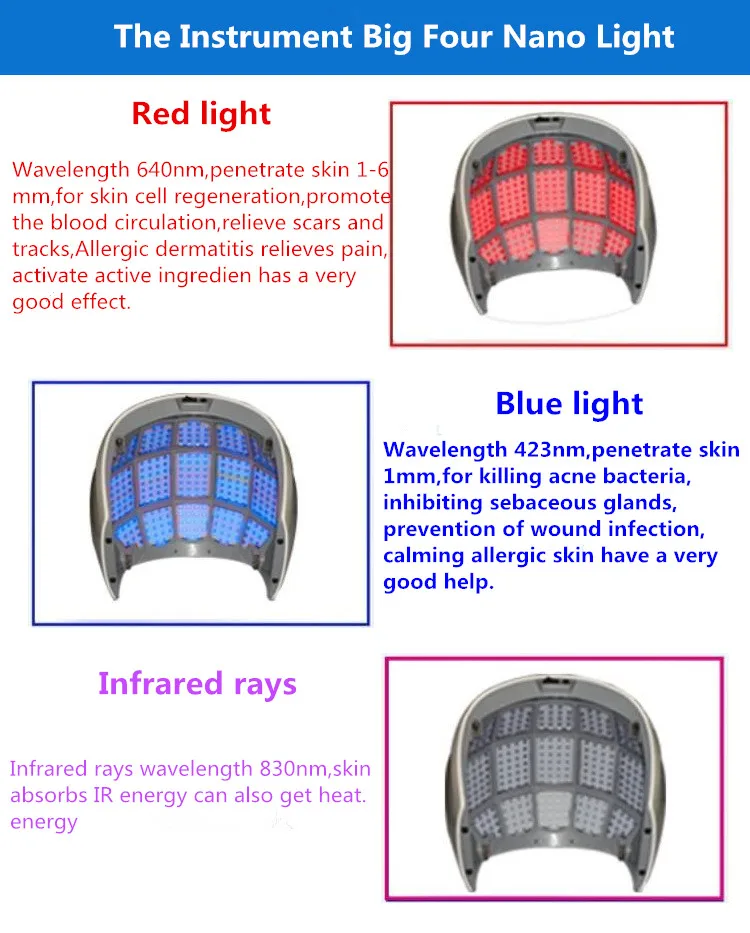 The Instrument Big Four Nano Light

Red light

Wavelength 640nm,penetrate skin 1-6 mm,for skin cell regeneration,promote the blood circulation,relieve scars and tracks,Allergic dermatitis relieves pain, activate active ingredien has a very good effect.

Blue light

Wavelength 423nm,penetrate skin 1mm,for killing acne bacteria, inhibiting sebaceous glands, prevention of wound infection, calming allergic skin have a very good help.

Infrared rays

Infrared rays wavelength 830nm,skin absorbs IR energy can also get heat. energy